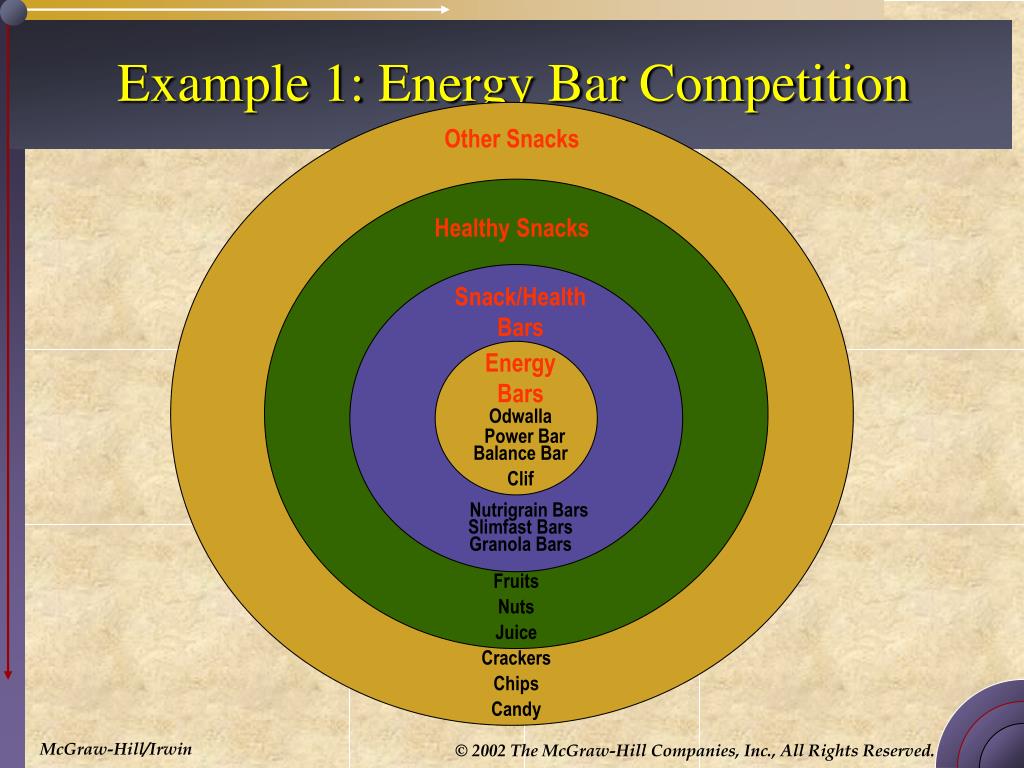 Example 1: Energy Bar Competition

Other Snacks

Healthy Snacks

Snack/Health Bars

Energy Bars

Odwalla
Power Bar
Balance Bar
Clif

Nutrigrain Bars
Slimfast Bars
Granola Bars

Fruits
Nuts
Juice
Crackers
Chips
Candy

McGraw-Hill/Irwin

© 2002 The McGraw-Hill Companies, Inc., All Rights Reserved.